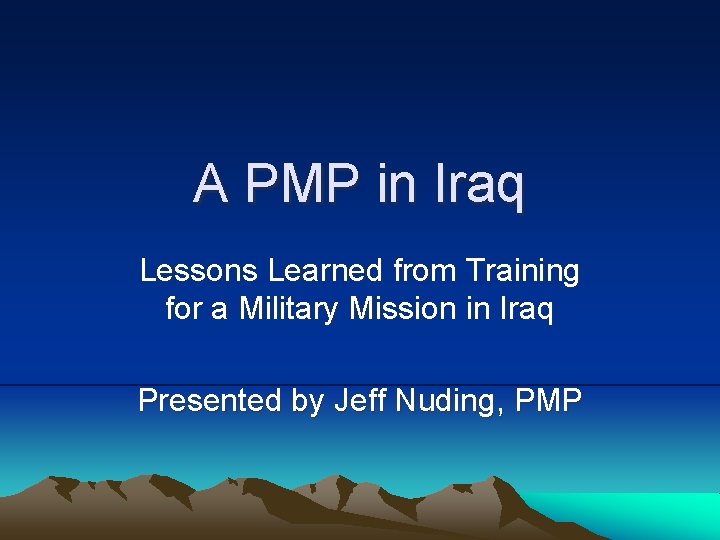 A PMP in Iraq

Lessons Learned from Training for a Military Mission in Iraq

Presented by Jeff Nuding, PMP